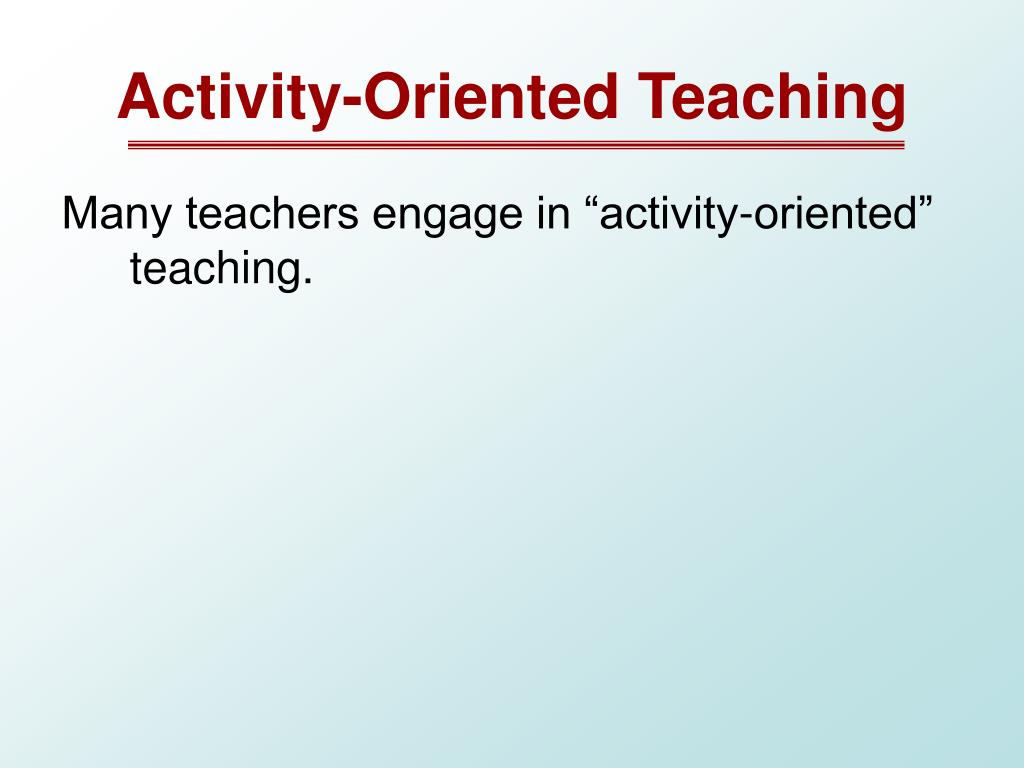 Activity-Oriented Teaching

Many teachers engage in “activity-oriented” teaching.